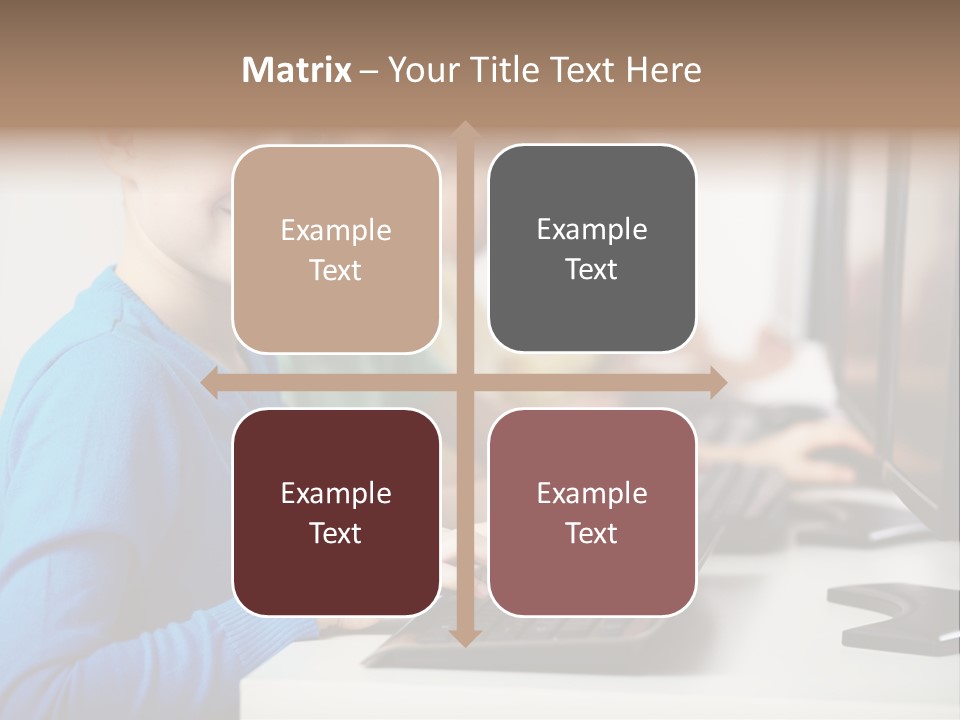 Matrix – Your Title Text Here

Example Text

Example Text

Example Text

Example Text